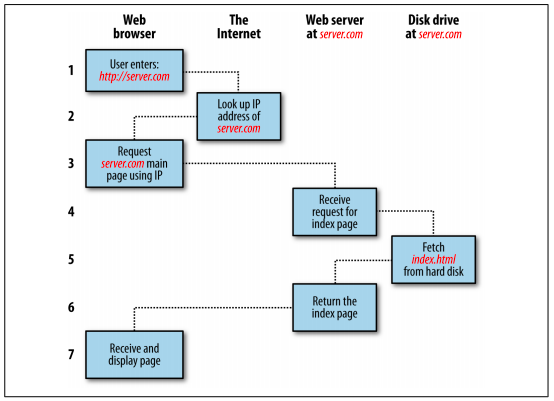 Web browser

The Internet

Web server at server.com

Disk drive at server.com

1
User enters: http://server.com

2
Look up IP address of server.com

3
Request server.com main page using IP

4
Receive request for index page

5
Fetch index.html from hard disk

6
Return the index page

7
Receive and display page